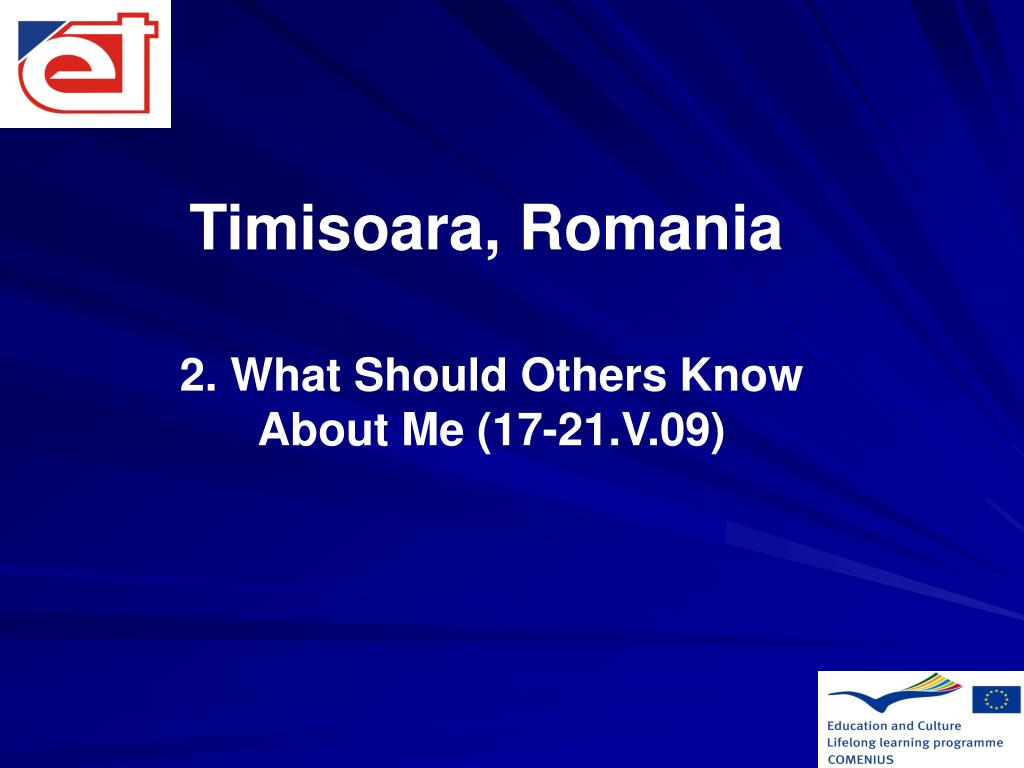 Timisoara, Romania

2. What Should Others Know About Me (17-21.V.09)

Education and Culture
Lifelong learning programme
COMENIUS